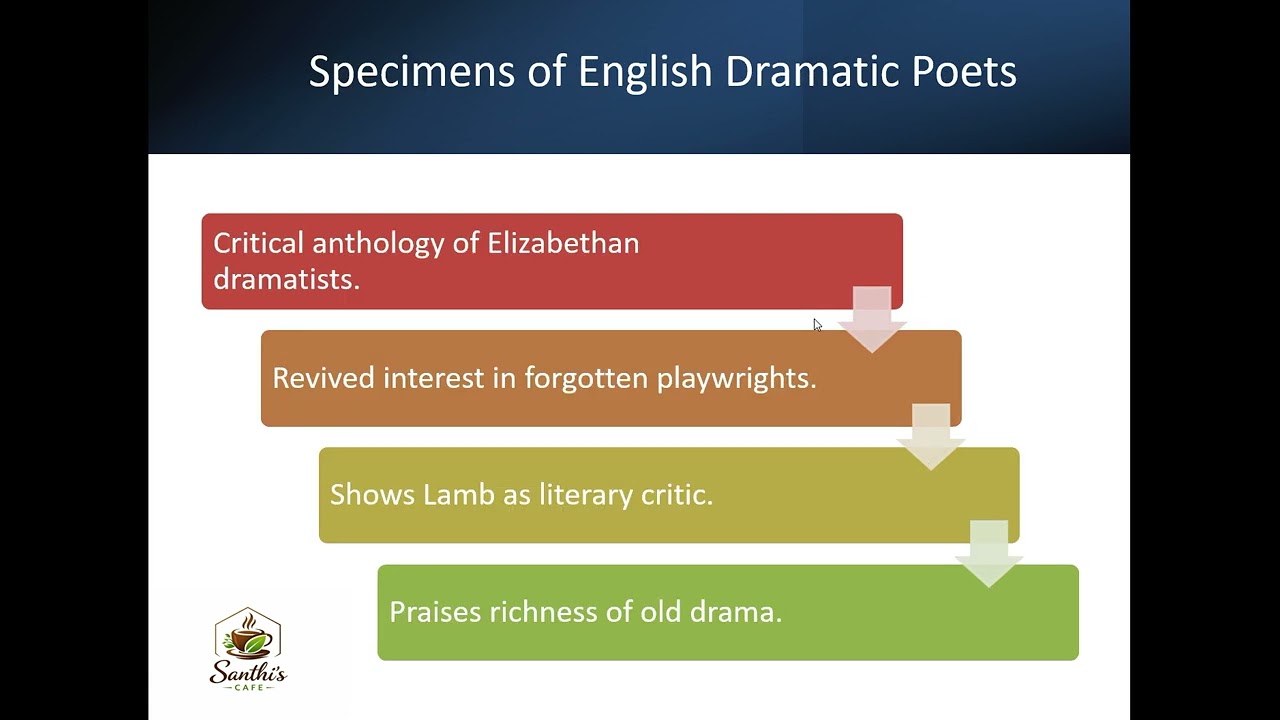 Specimens of English Dramatic Poets

Critical anthology of Elizabethan dramatists.

Revived interest in forgotten playwrights.

Shows Lamb as literary critic.

Praises richness of old drama.

Santhi's
CAFE